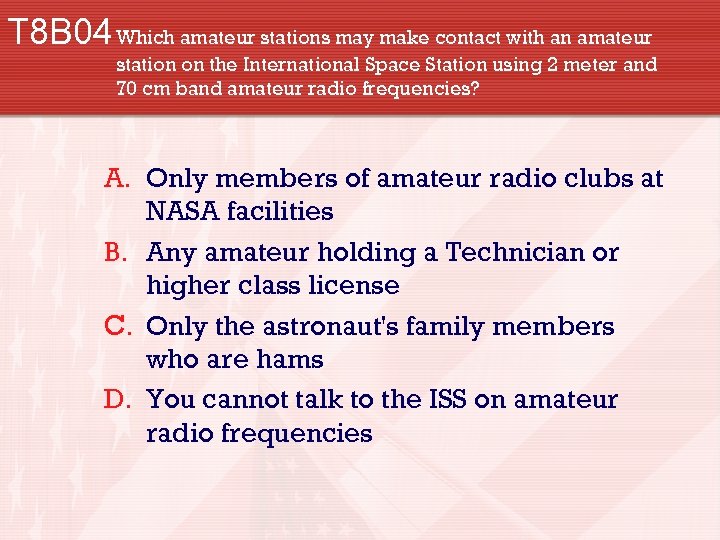 T8B04 Which amateur stations may make contact with an amateur station on the International Space Station using 2 meter and 70 cm band amateur radio frequencies?

A. Only members of amateur radio clubs at NASA facilities
B. Any amateur holding a Technician or higher class license
C. Only the astronaut's family members who are hams
D. You cannot talk to the ISS on amateur radio frequencies